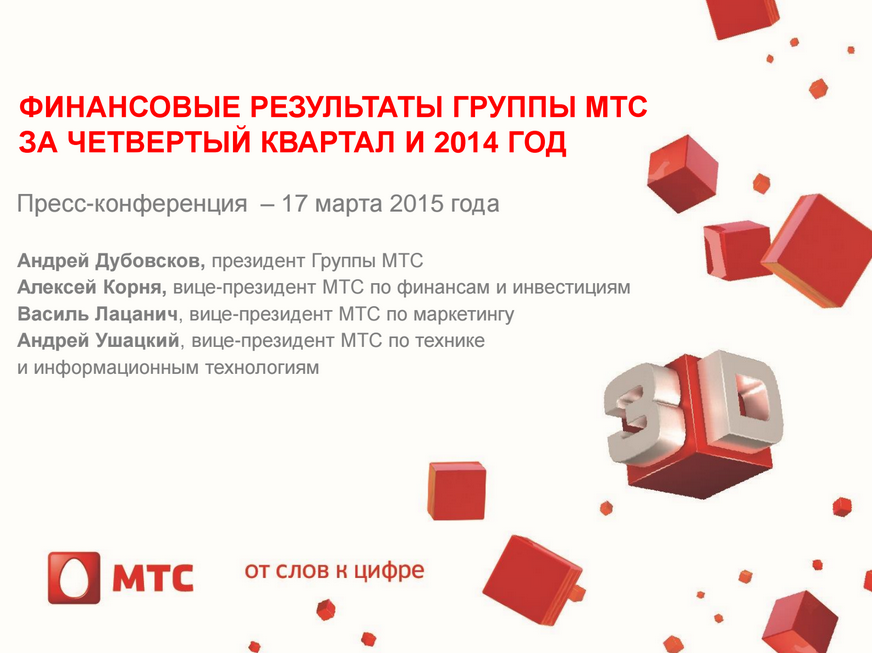 ФИНАНСОВЫЕ РЕЗУЛЬТАТЫ ГРУППЫ МТС ЗА ЧЕТВЕРТЫЙ КВАРТАЛ И 2014 ГОД

Пресс-конференция – 17 марта 2015 года

Андрей Дубовсков, президент Группы МТС
Алексей Корня, вице-президент МТС по финансам и инвестициям
Василь Лацанич, вице-президент МТС по маркетингу
Андрей Ушацкий, вице-президент МТС по технике и информационным технологиям

3D

МТС

от слов к цифре